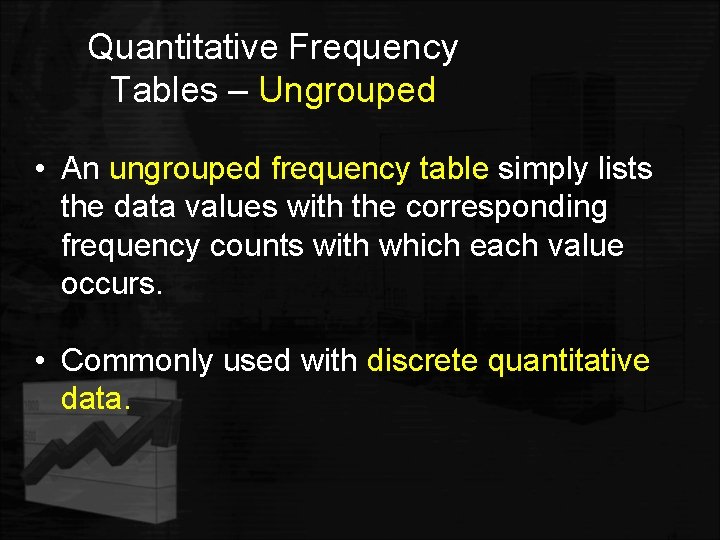 Quantitative Frequency Tables – Ungrouped

• An ungrouped frequency table simply lists the data values with the corresponding frequency counts with which each value occurs.

• Commonly used with discrete quantitative data.